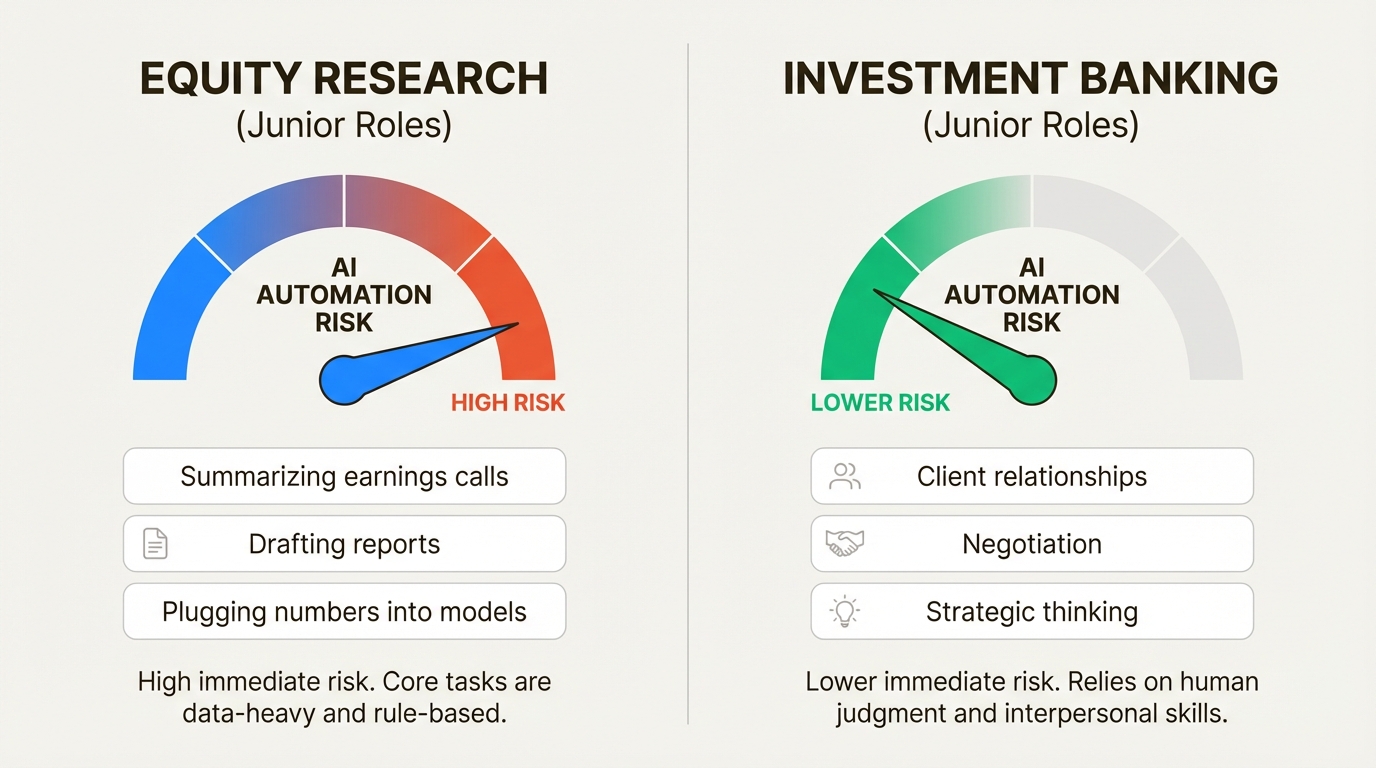 EQUITY RESEARCH
(Junior Roles)

AI AUTOMATION RISK

HIGH RISK

Summarizing earnings calls

Drafting reports

Plugging numbers into models

High immediate risk. Core tasks are data-heavy and rule-based.

INVESTMENT BANKING
(Junior Roles)

AI AUTOMATION RISK

LOWER RISK

Client relationships

Negotiation

Strategic thinking

Lower immediate risk. Relies on human judgment and interpersonal skills.